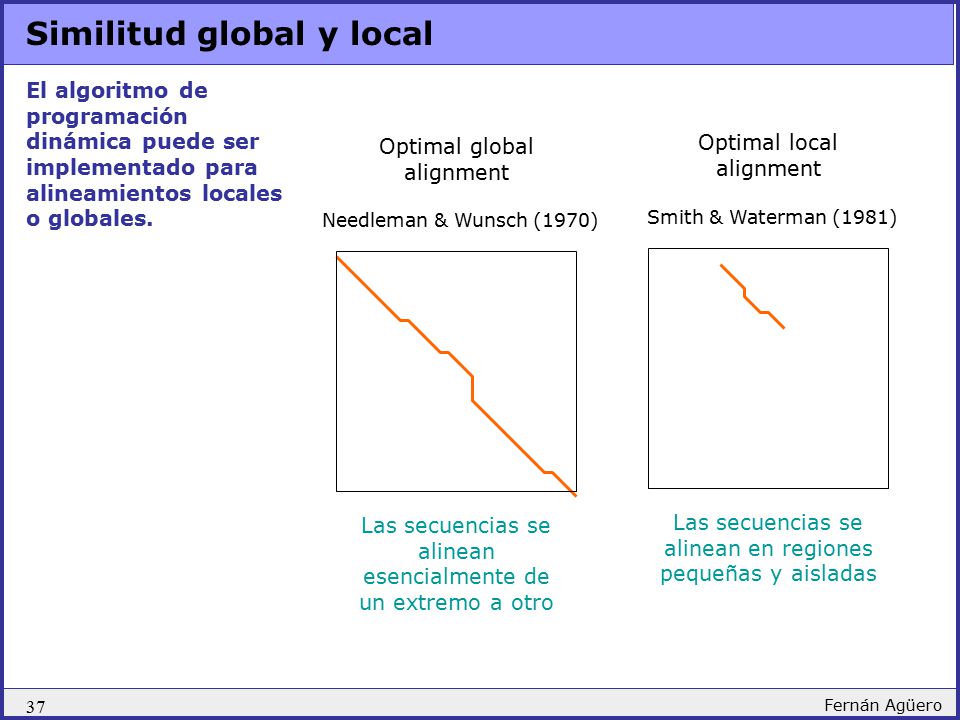 Similitud global y local

El algoritmo de programación dinámica puede ser implementado para alineamientos locales o globales.

Optimal global alignment

Needleman & Wunsch (1970)

Las secuencias se alinean esencialmente de un extremo a otro

Optimal local alignment

Smith & Waterman (1981)

Las secuencias se alinean en regiones pequeñas y aisladas

37

Fernán Agüero